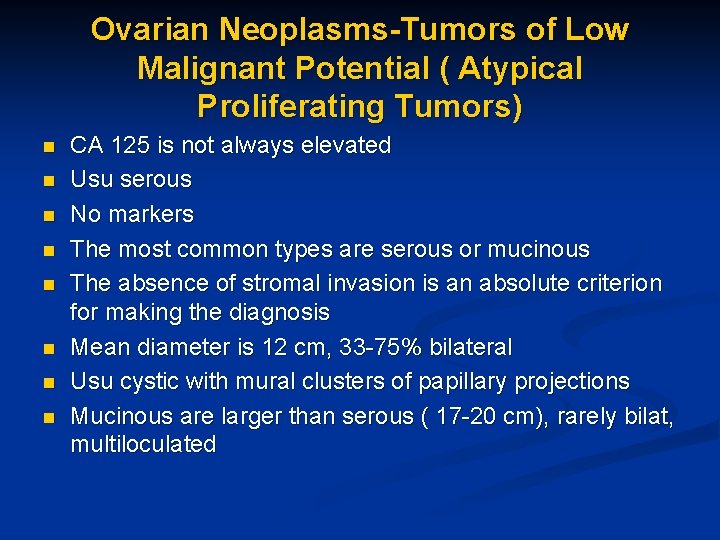 Ovarian Neoplasms-Tumors of Low Malignant Potential ( Atypical Proliferating Tumors)

- CA 125 is not always elevated
- Usu serous
- No markers
- The most common types are serous or mucinous
- The absence of stromal invasion is an absolute criterion for making the diagnosis
- Mean diameter is 12 cm, 33-75% bilateral
- Usu cystic with mural clusters of papillary projections
- Mucinous are larger than serous ( 17-20 cm), rarely bilat, multiloculated